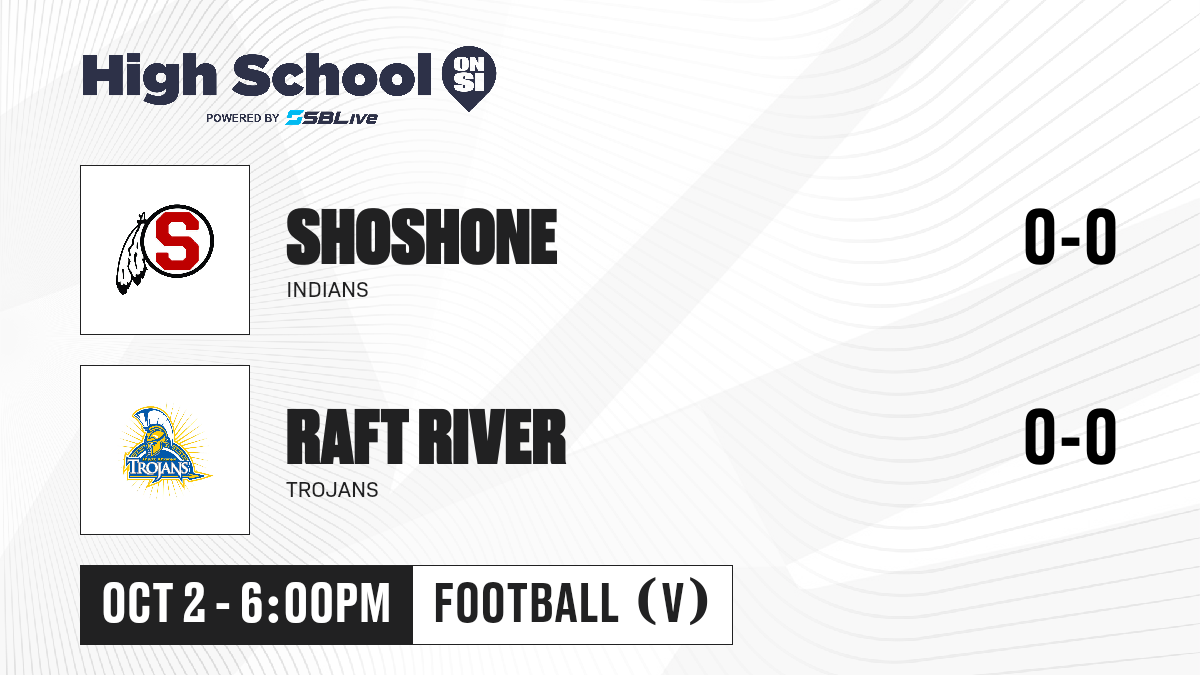 High School ON SI
POWERED BY SBLive

S

SHOSHONE
INDIANS
0-0

TROJANS

RAFT RIVER
TROJANS
0-0

OCT 2 - 6:00PM
FOOTBALL (V)